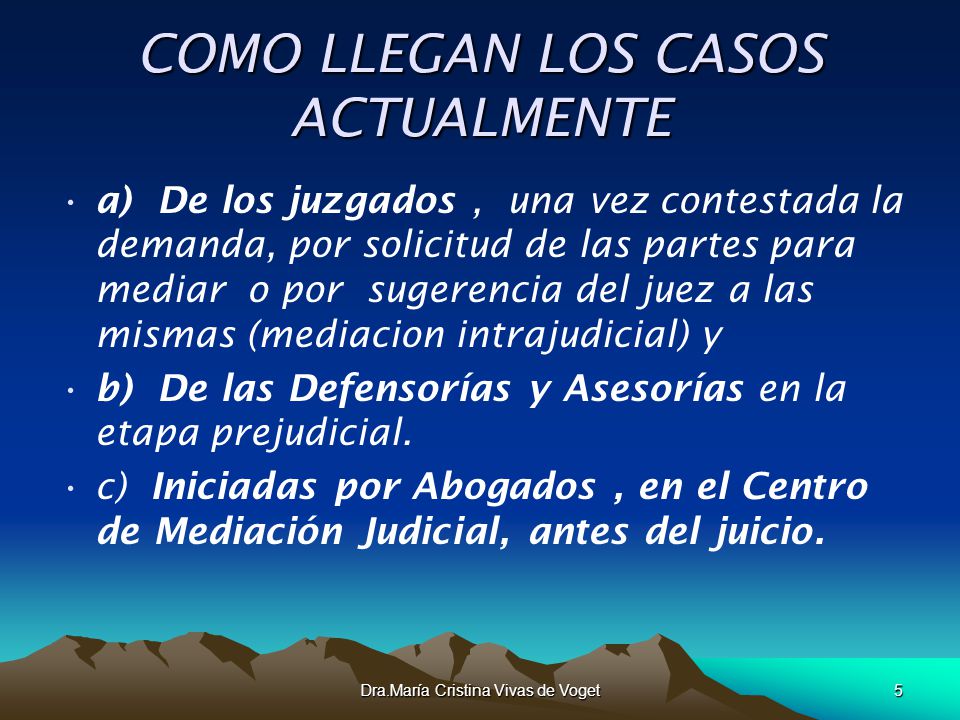 COMO LLEGAN LOS CASOS ACTUALMENTE

• a) De los juzgados , una vez contestada la demanda, por solicitud de las partes para mediar o por sugerencia del juez a las mismas (mediacion intrajudicial) y

• b) De las Defensorías y Asesorías en la etapa prejudicial.

• c) Iniciadas por Abogados , en el Centro de Mediación Judicial, antes del juicio.

Dra.María Cristina Vivas de Voget

5